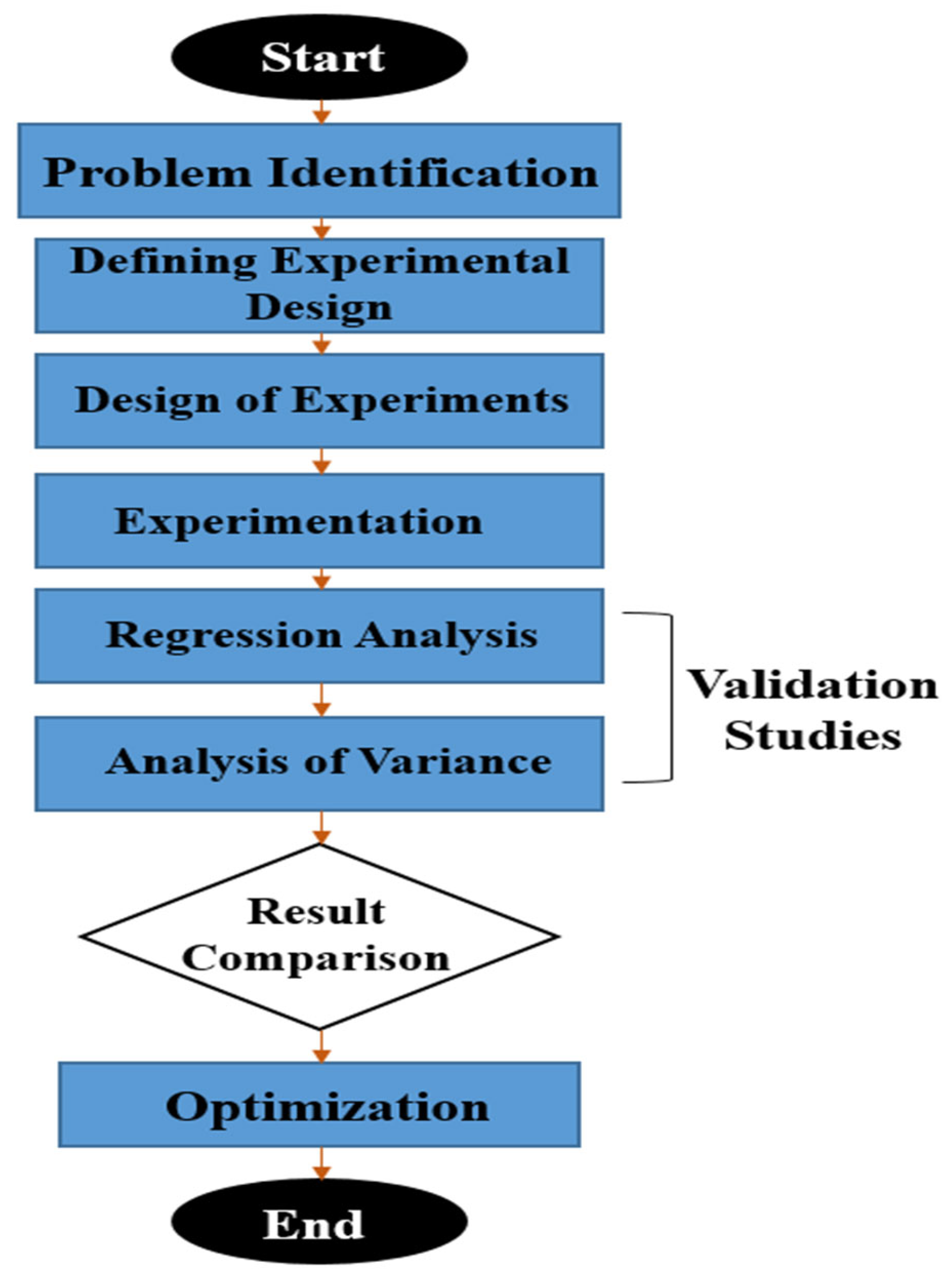 Start

Problem Identification

Defining Experimental Design

Design of Experiments

Experimentation

Regression Analysis

Analysis of Variance

Validation Studies

Result Comparison

Optimization

End